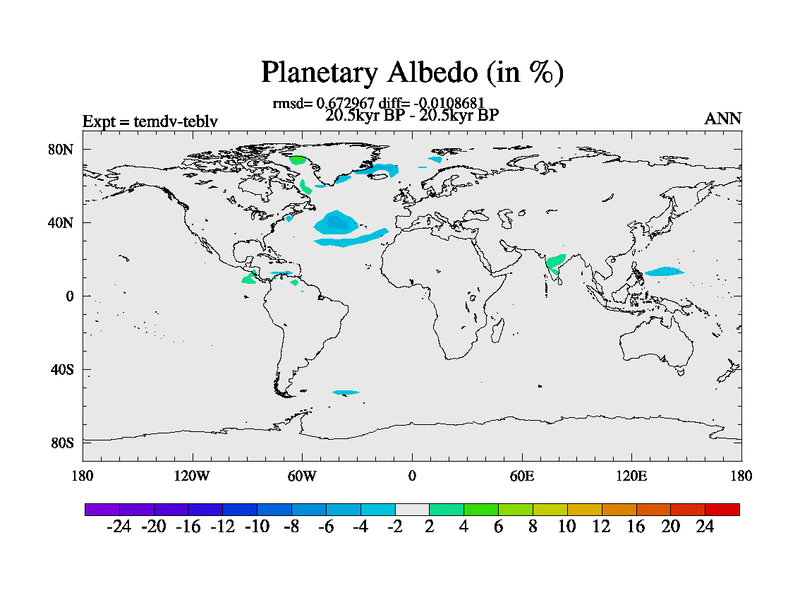 Planetary Albedo (in %)

rmsd= 0.672967 diff= -0.0108681
20.5kyr BP - 20.5kyr BP

Expt = temdv-teblv

ANN

80N
40N
0
40S
80S

180 120W 60W 0 60E 120E 180

-24 -20 -16 -12 -10 -8 -6 -4 -2 2 4 6 8 10 12 16 20 24